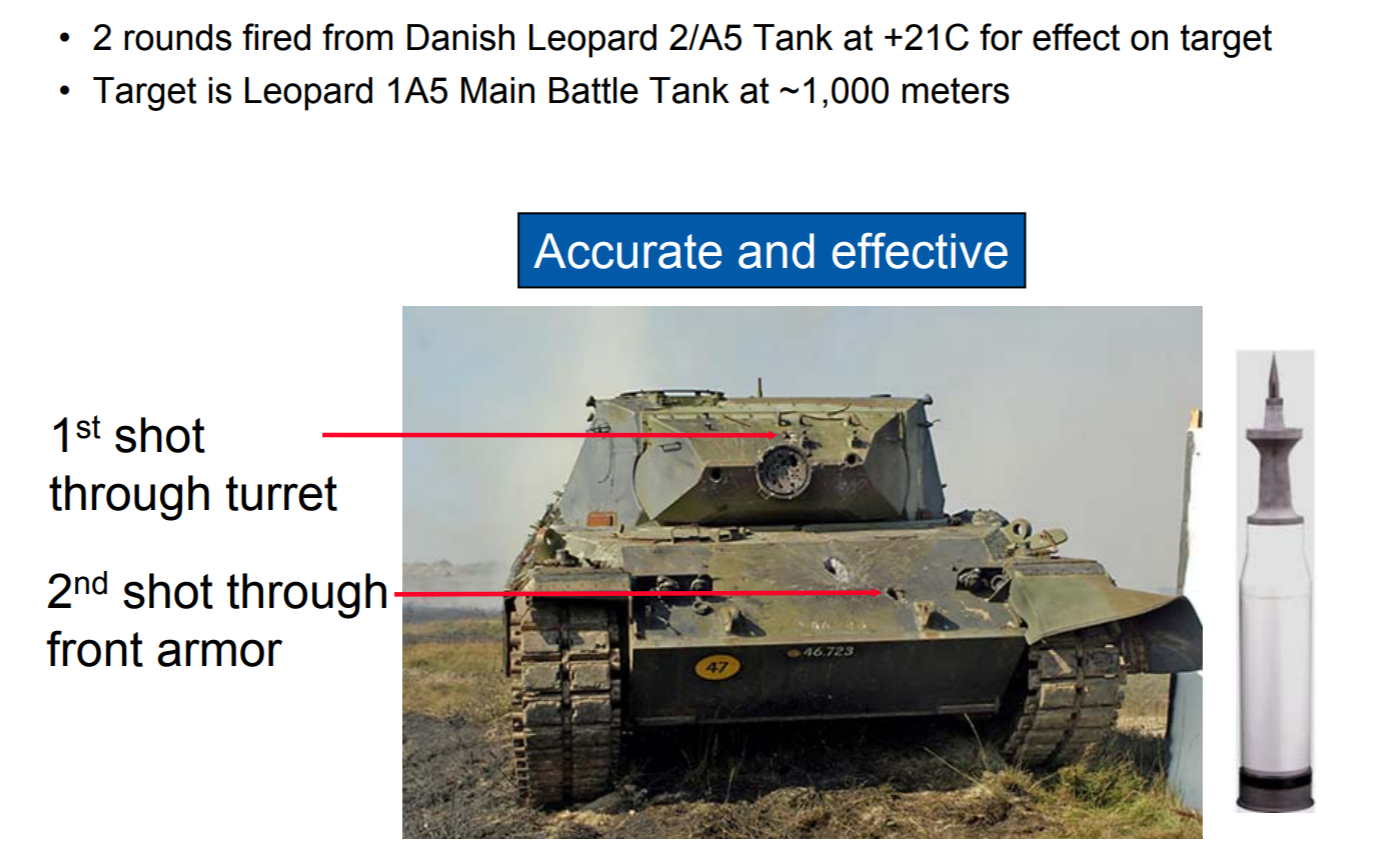 • 2 rounds fired from Danish Leopard 2/A5 Tank at +21C for effect on target
• Target is Leopard 1A5 Main Battle Tank at ~1,000 meters

Accurate and effective

1st shot through turret

2nd shot through front armor

47

46.723